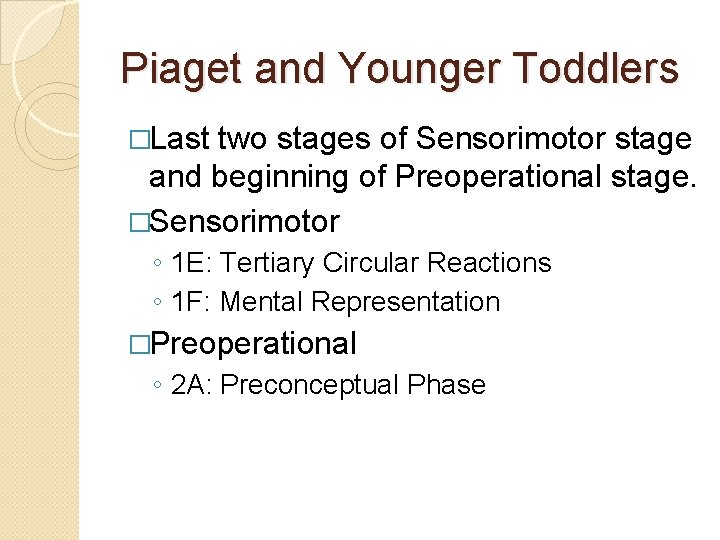 Piaget and Younger Toddlers

□Last two stages of Sensorimotor stage and beginning of Preoperational stage.

□Sensorimotor
◦ 1E: Tertiary Circular Reactions
◦ 1F: Mental Representation

□Preoperational
◦ 2A: Preconceptual Phase